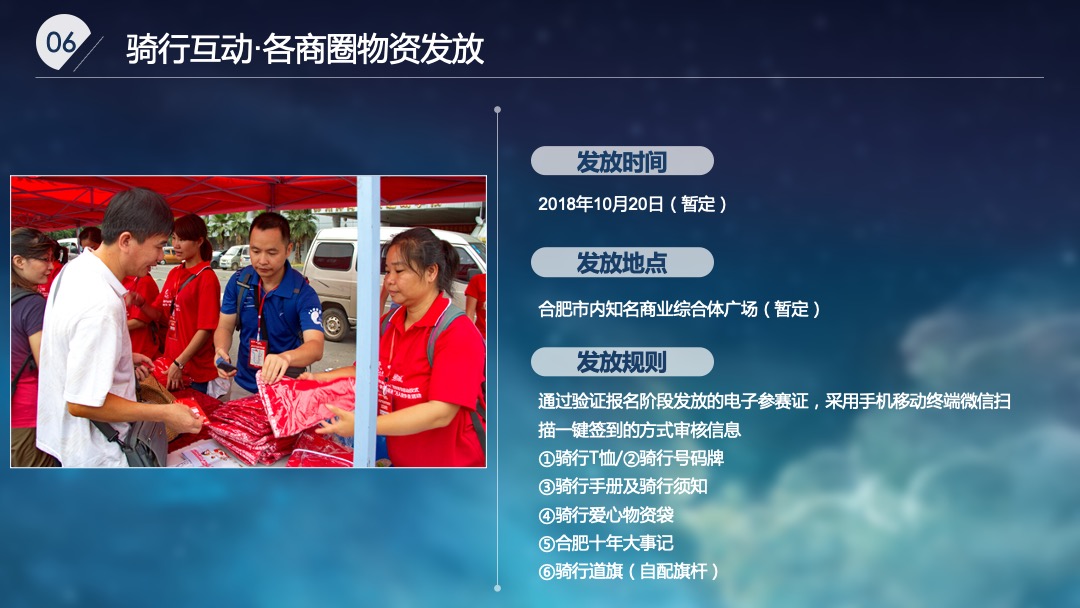 06

骑行互动·各商圈物资发放

发放时间

2018年10月20日（暂定）

发放地点

合肥市内知名商业综合体广场（暂定）

发放规则

通过验证报名阶段发放的电子参赛证，采用手机移动终端微信扫描一键签到的方式审核信息

①骑行T恤/②骑行号码牌
③骑行手册及骑行须知
④骑行爱心物资袋
⑤合肥十年大事记
⑥骑行道旗（自配旗杆）